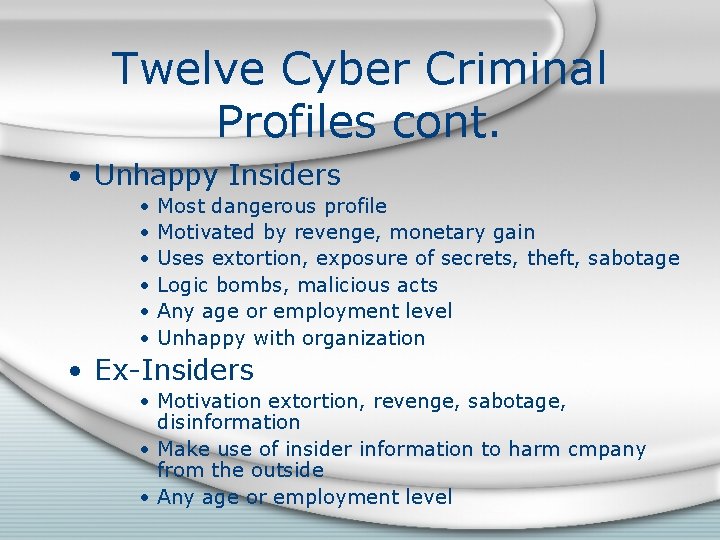 Twelve Cyber Criminal Profiles cont.

• Unhappy Insiders
  • Most dangerous profile
  • Motivated by revenge, monetary gain
  • Uses extortion, exposure of secrets, theft, sabotage
  • Logic bombs, malicious acts
  • Any age or employment level
  • Unhappy with organization
• Ex-Insiders
  • Motivation extortion, revenge, sabotage, disinformation
  • Make use of insider information to harm cmpany from the outside
  • Any age or employment level